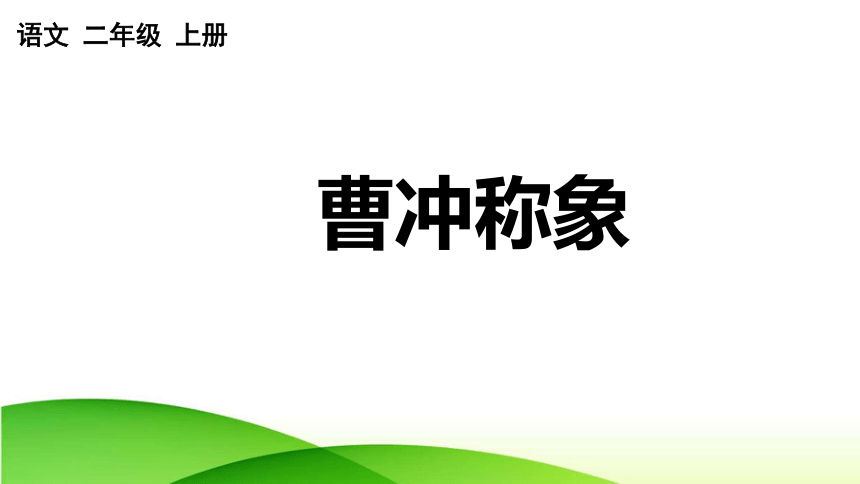 语文 二年级 上册

曹冲称象